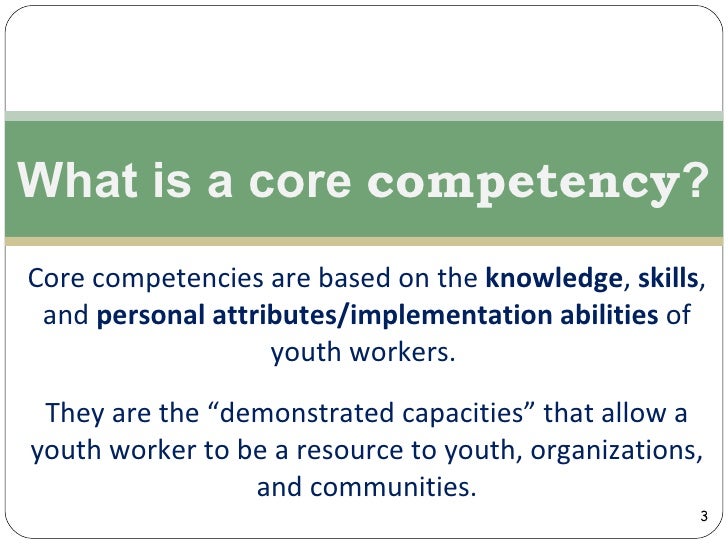 What is a core competency?

Core competencies are based on the knowledge, skills, and personal attributes/implementation abilities of youth workers.

They are the “demonstrated capacities” that allow a youth worker to be a resource to youth, organizations, and communities.

3